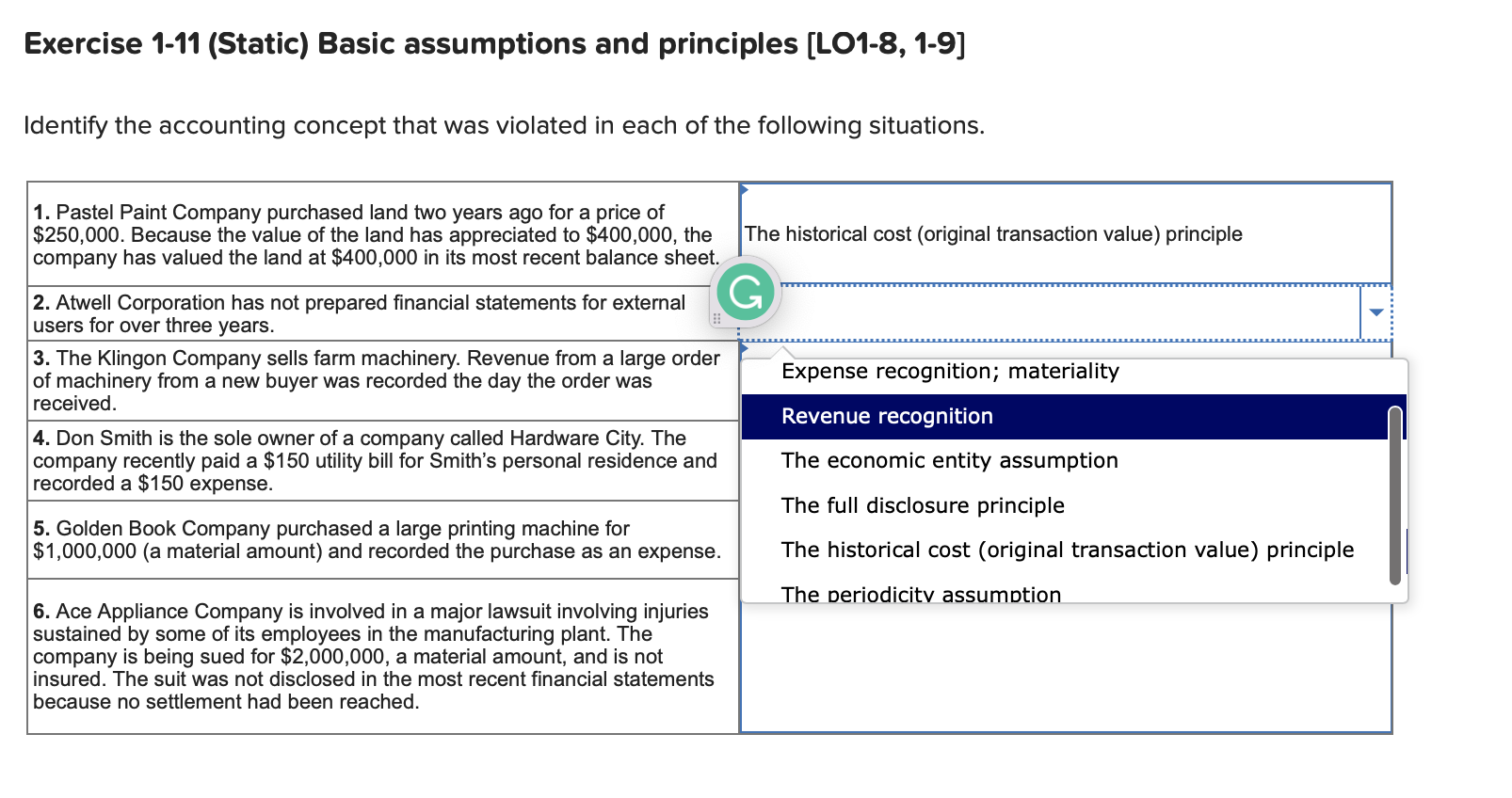 Exercise 1-11 (Static) Basic assumptions and principles [LO1-8, 1-9]

Identify the accounting concept that was violated in each of the following situations.

| | |
|---|---|
| **1.** Pastel Paint Company purchased land two years ago for a price of $250,000. Because the value of the land has appreciated to $400,000, the company has valued the land at $400,000 in its most recent balance sheet. | The historical cost (original transaction value) principle |
| **2.** Atwell Corporation has not prepared financial statements for external users for over three years. | |
| **3.** The Klingon Company sells farm machinery. Revenue from a large order of machinery from a new buyer was recorded the day the order was received. | |
| **4.** Don Smith is the sole owner of a company called Hardware City. The company recently paid a $150 utility bill for Smith's personal residence and recorded a $150 expense. | |
| **5.** Golden Book Company purchased a large printing machine for $1,000,000 (a material amount) and recorded the purchase as an expense. | |
| **6.** Ace Appliance Company is involved in a major lawsuit involving injuries sustained by some of its employees in the manufacturing plant. The company is being sued for $2,000,000, a material amount, and is not insured. The suit was not disclosed in the most recent financial statements because no settlement had been reached. | |

Expense recognition; materiality
Revenue recognition
The economic entity assumption
The full disclosure principle
The historical cost (original transaction value) principle
The periodicity assumption